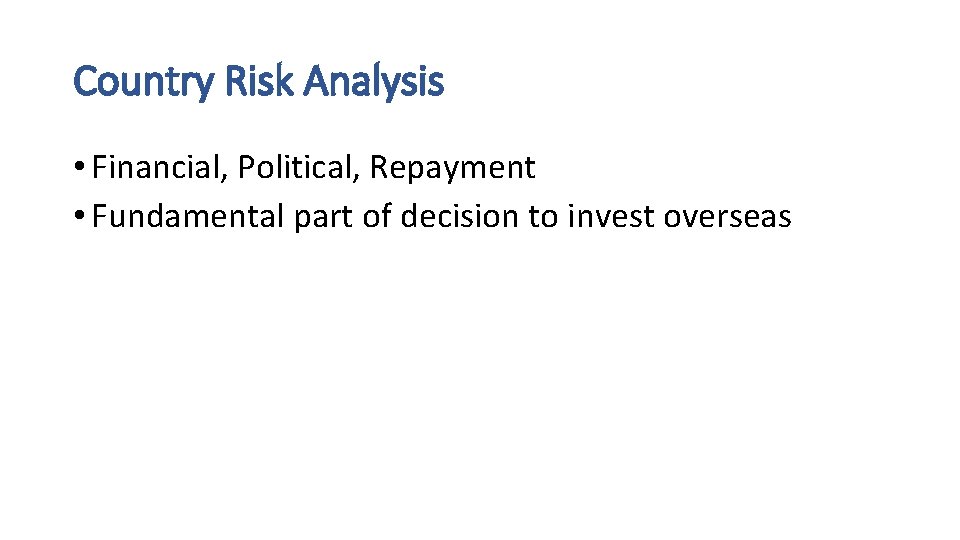 Country Risk Analysis

• Financial, Political, Repayment
• Fundamental part of decision to invest overseas